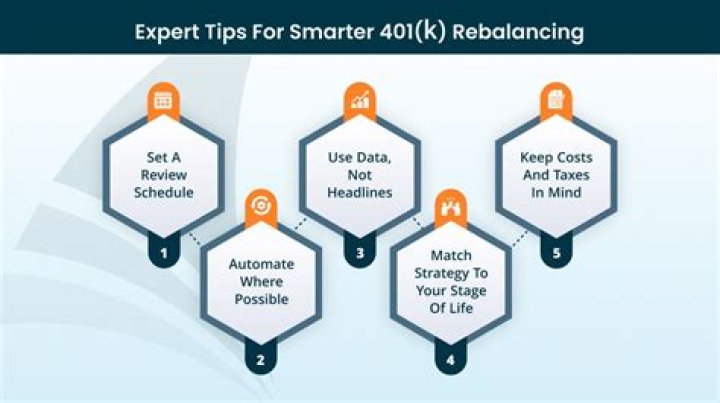 Expert Tips For Smarter 401(k) Rebalancing

Set A Review Schedule

1

Automate Where Possible

2

Use Data, Not Headlines

3

Match Strategy To Your Stage Of Life

4

Keep Costs And Taxes In Mind

5